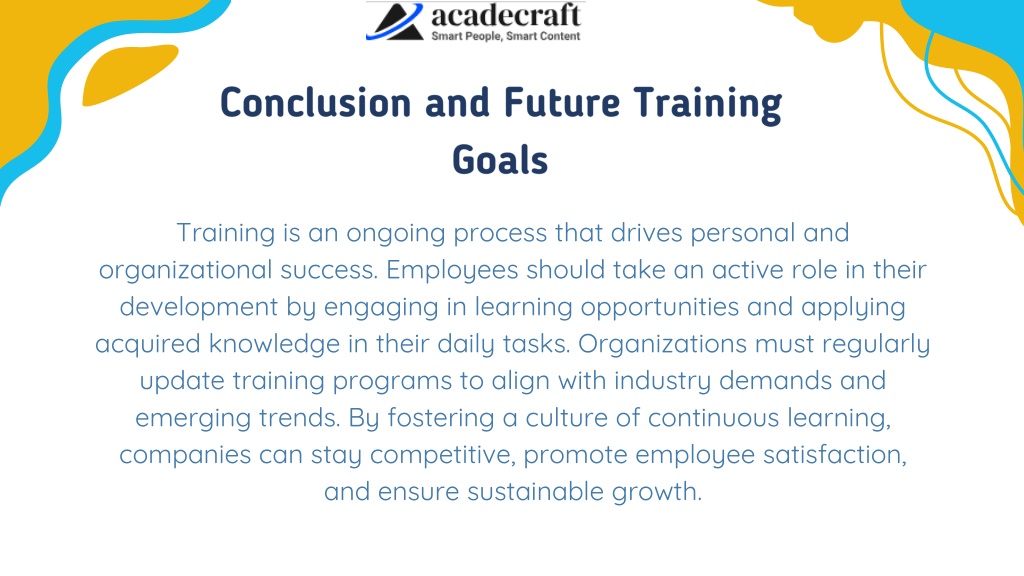 acadecraft
Smart People, Smart Content

Conclusion and Future Training Goals

Training is an ongoing process that drives personal and organizational success. Employees should take an active role in their development by engaging in learning opportunities and applying acquired knowledge in their daily tasks. Organizations must regularly update training programs to align with industry demands and emerging trends. By fostering a culture of continuous learning, companies can stay competitive, promote employee satisfaction, and ensure sustainable growth.